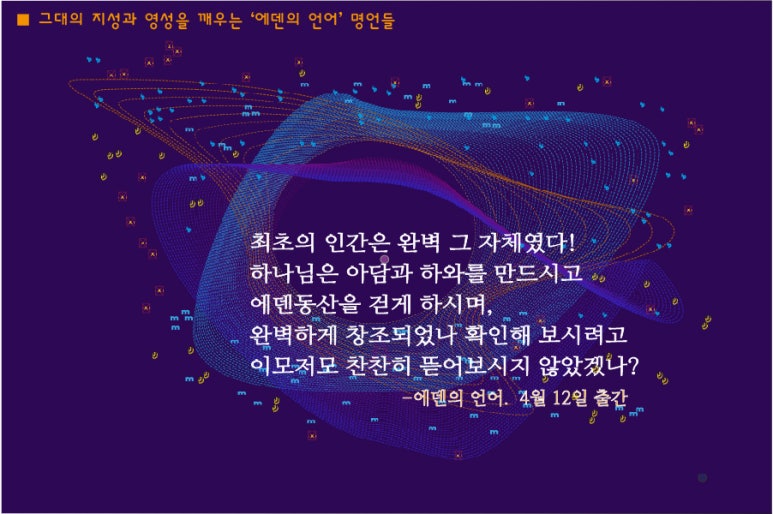 ■ 그대의 지성과 영성을 깨우는 '에덴의 언어' 명언들

최초의 인간은 완벽 그 자체였다!
하나님은 아담과 하와를 만드시고
에덴동산을 걷게 하시며,
완벽하게 창조되었나 확인해 보시려고
이모저모 찬찬히 뜯어보시지 않았겠나?

-에덴의 언어. 4월 12일 출간